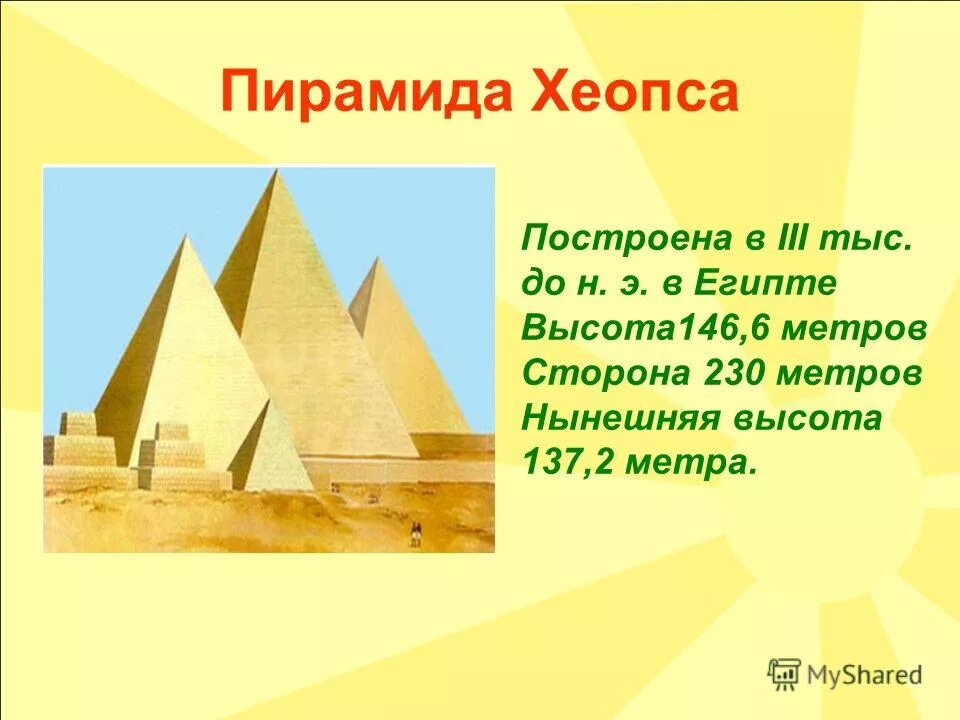 Пирамида Хеопса

Построена в III тыс. до н. э. в Египте
Высота146,6 метров
Сторона 230 метров
Нынешняя высота 137,2 метра.

MyShared